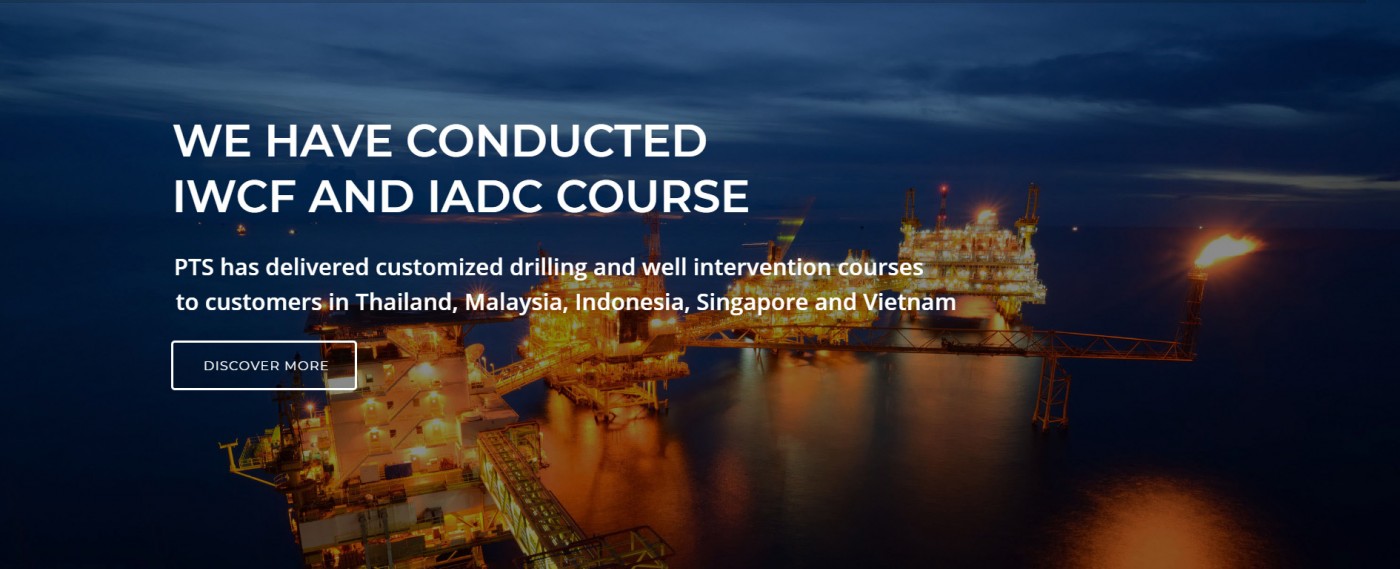 WE HAVE CONDUCTED
IWCF AND IADC COURSE

PTS has delivered customized drilling and well intervention courses to customers in Thailand, Malaysia, Indonesia, Singapore and Vietnam

DISCOVER MORE